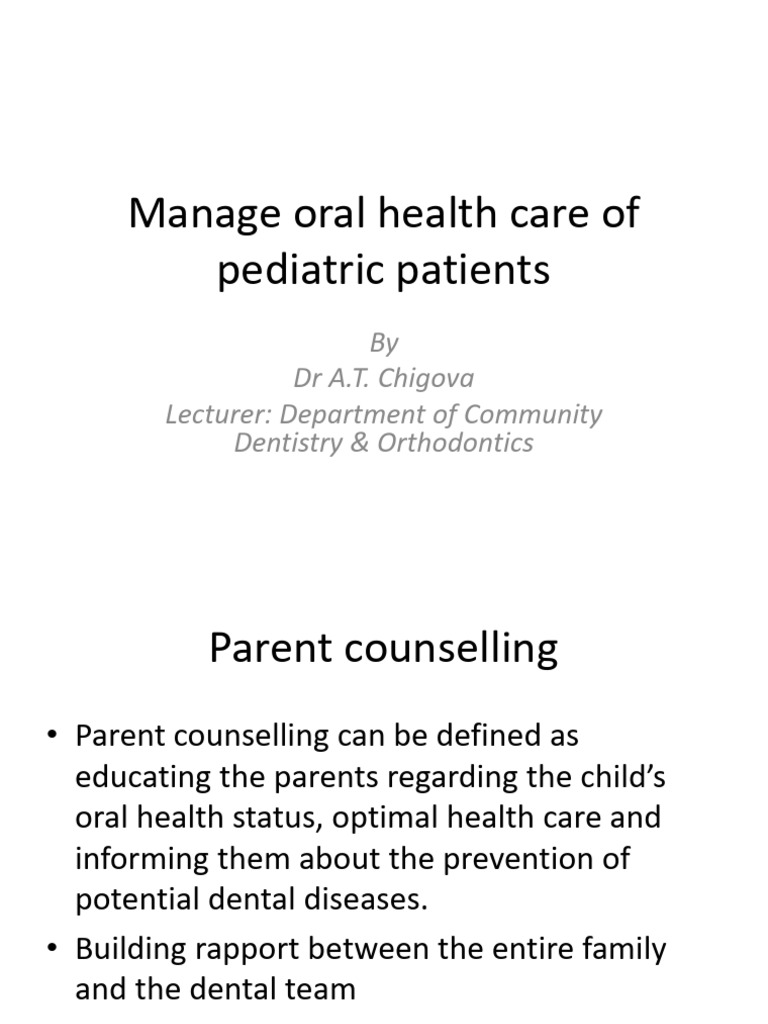 Manage oral health care of pediatric patients

By
Dr A.T. Chigova
Lecturer: Department of Community Dentistry & Orthodontics

Parent counselling

• Parent counselling can be defined as educating the parents regarding the child's oral health status, optimal health care and informing them about the prevention of potential dental diseases.
• Building rapport between the entire family and the dental team